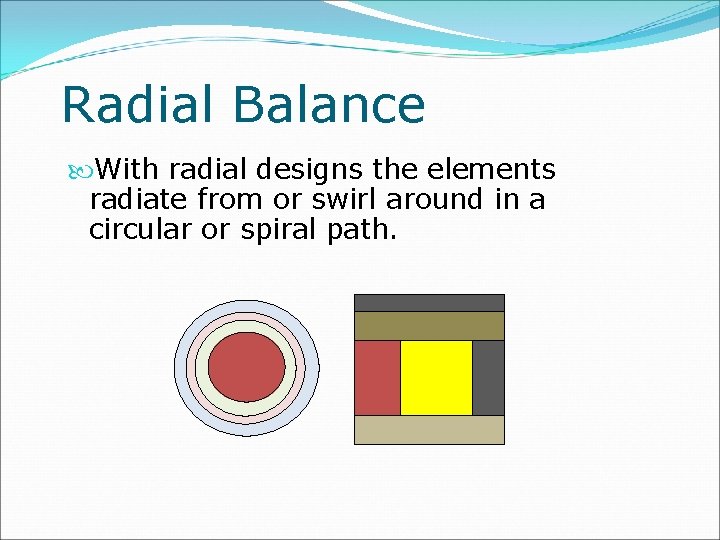 Radial Balance

With radial designs the elements radiate from or swirl around in a circular or spiral path.